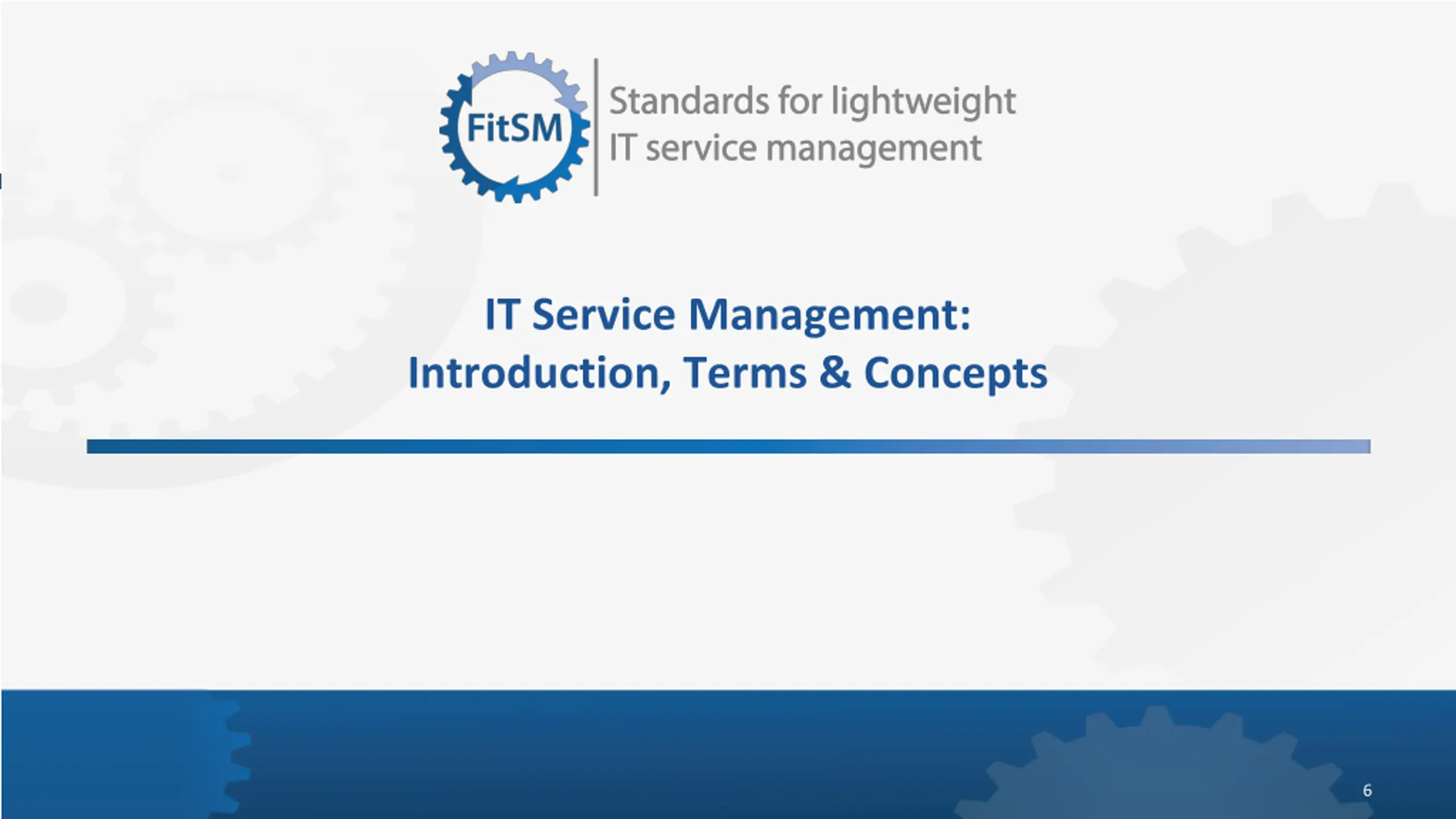 FitSM

Standards for lightweight IT service management

IT Service Management:
Introduction, Terms & Concepts

6